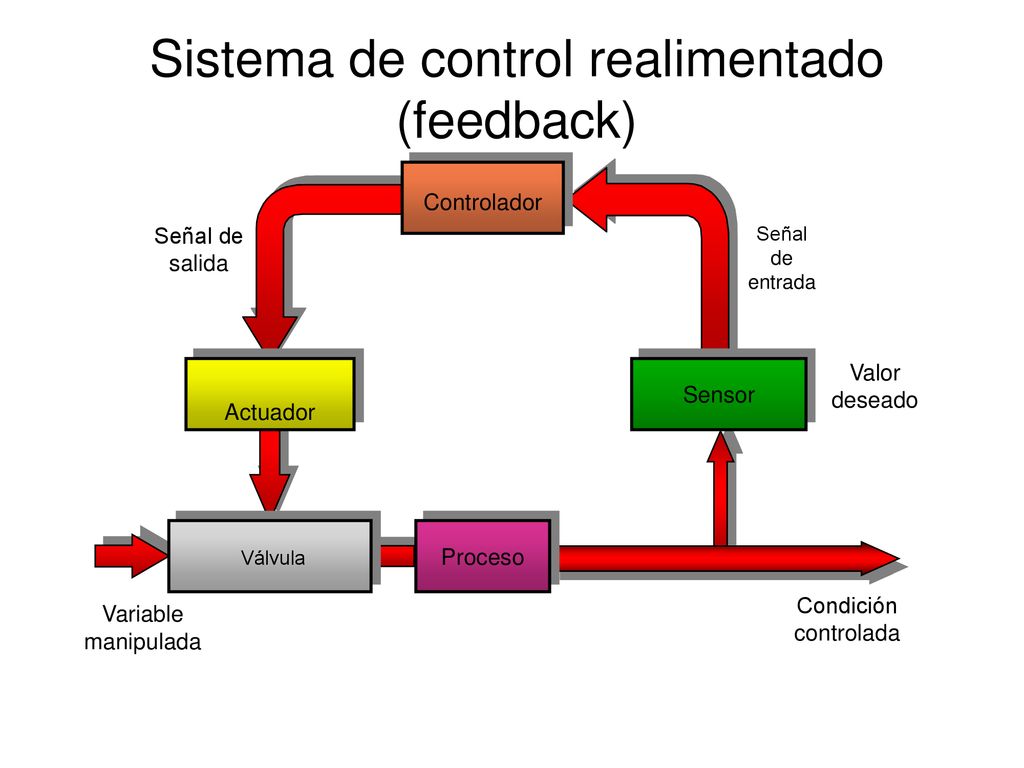 Sistema de control realimentado (feedback)

Controlador

Señal de salida

Señal de entrada

Actuador

Sensor

Valor deseado

Válvula

Proceso

Variable manipulada

Condición controlada